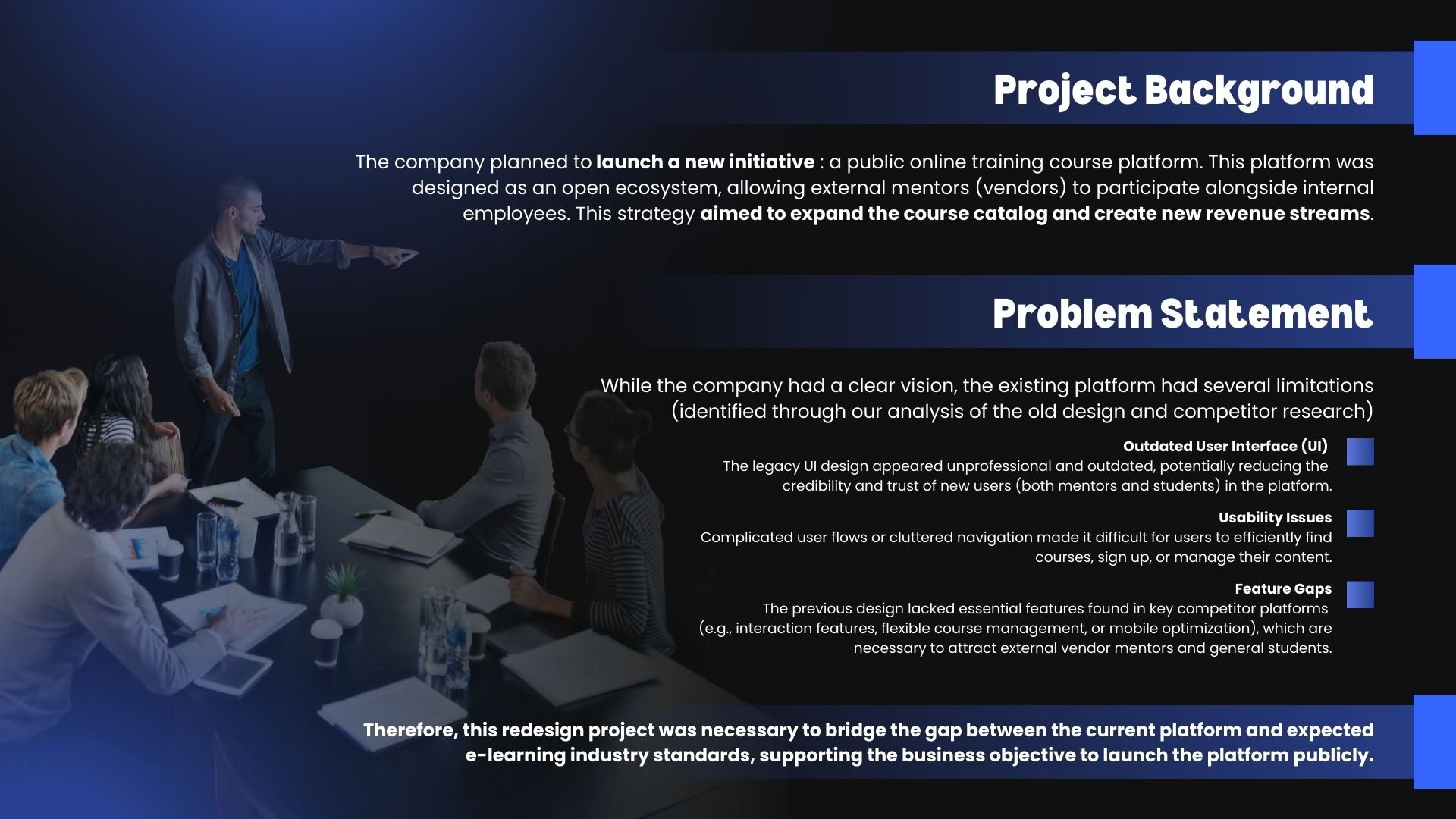 Project Background

The company planned to launch a new initiative : a public online training course platform. This platform was designed as an open ecosystem, allowing external mentors (vendors) to participate alongside internal employees. This strategy aimed to expand the course catalog and create new revenue streams.

Problem Statement

While the company had a clear vision, the existing platform had several limitations (identified through our analysis of the old design and competitor research)

Outdated User Interface (UI)
The legacy UI design appeared unprofessional and outdated, potentially reducing the credibility and trust of new users (both mentors and students) in the platform.

Usability Issues
Complicated user flows or cluttered navigation made it difficult for users to efficiently find courses, sign up, or manage their content.

Feature Gaps
The previous design lacked essential features found in key competitor platforms (e.g., interaction features, flexible course management, or mobile optimization), which are necessary to attract external vendor mentors and general students.

Therefore, this redesign project was necessary to bridge the gap between the current platform and expected e-learning industry standards, supporting the business objective to launch the platform publicly.